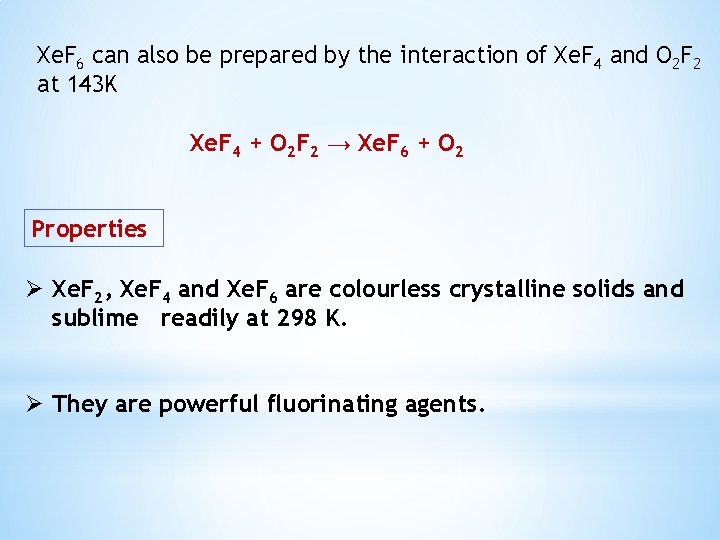 $XeF_6$ can also be prepared by the interaction of $XeF_4$ and $O_2F_2$ at 143K

$XeF_4 + O_2F_2 \rightarrow XeF_6 + O_2$

Properties

➢ $XeF_2$, $XeF_4$ and $XeF_6$ are colourless crystalline solids and sublime readily at 298 K.

➢ They are powerful fluorinating agents.